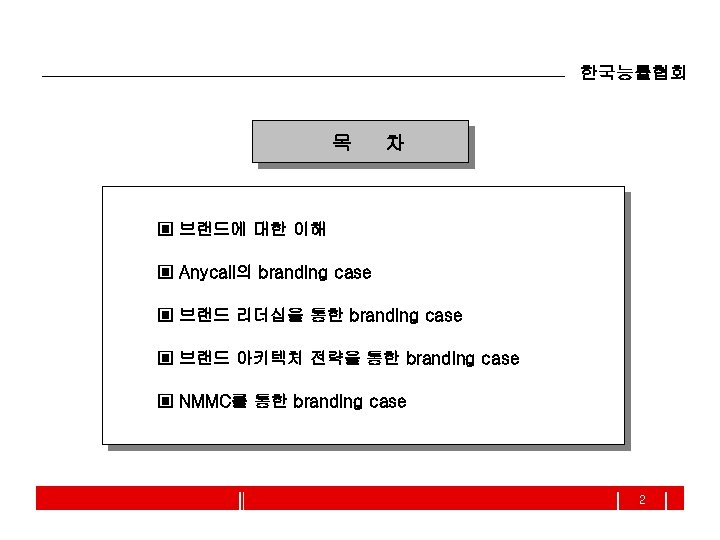 한국능률협회

목 차

▣ 브랜드에 대한 이해

▣ Anycall의 branding case

▣ 브랜드 리더십을 통한 branding case

▣ 브랜드 아키텍처 전략을 통한 branding case

▣ NMMC를 통한 branding case

2